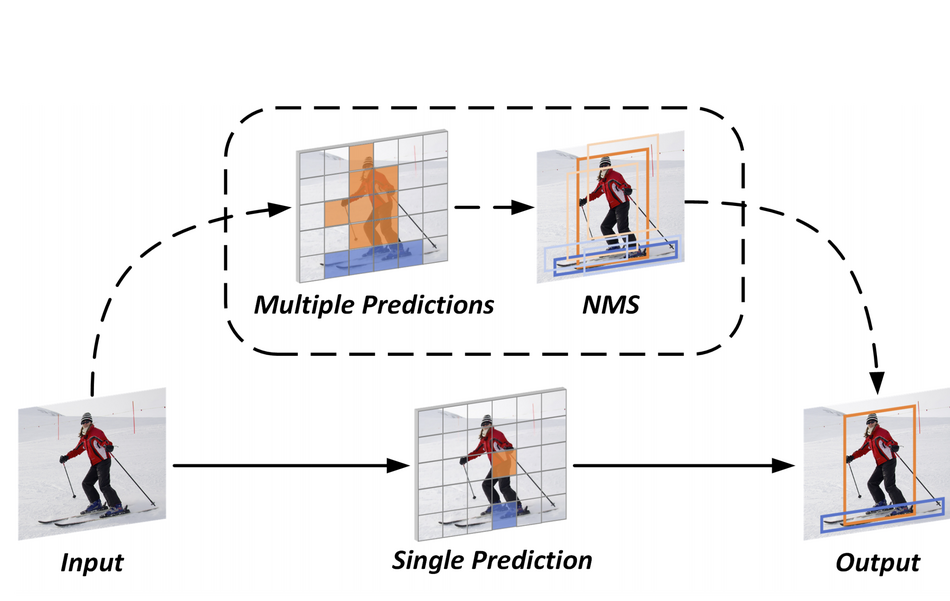 Multiple Predictions

NMS

Input

Single Prediction

Output